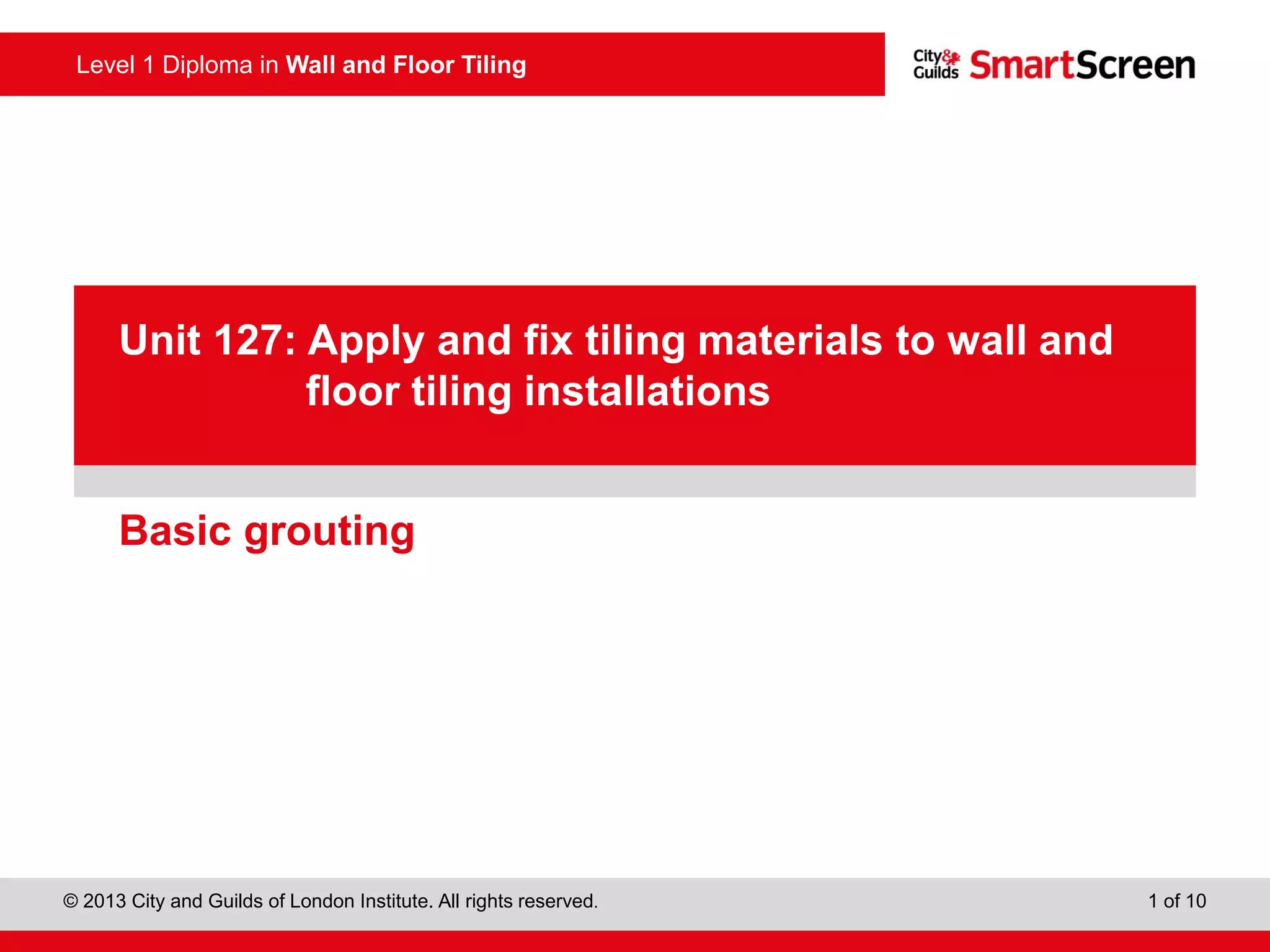 Level 1 Diploma in Wall and Floor Tiling

City& Guilds SmartScreen

Unit 127: Apply and fix tiling materials to wall and floor tiling installations

Basic grouting

© 2013 City and Guilds of London Institute. All rights reserved.

1 of 10